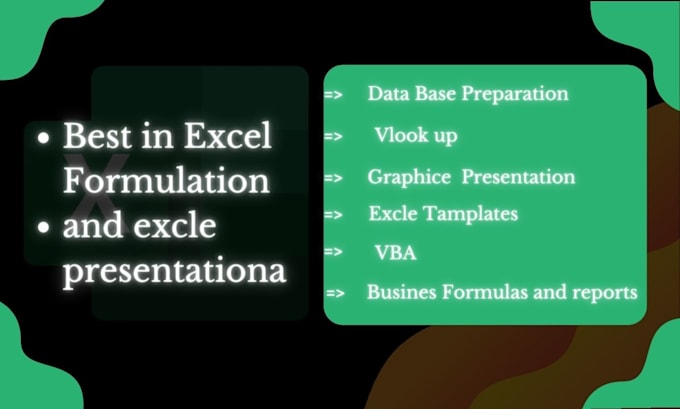 • Best in Excel Formulation
• and excle presentationa

=> Data Base Preparation
=> Vlook up
=> Graphice Presentation
=> Excle Tamplates
=> VBA
=> Busines Formulas and reports